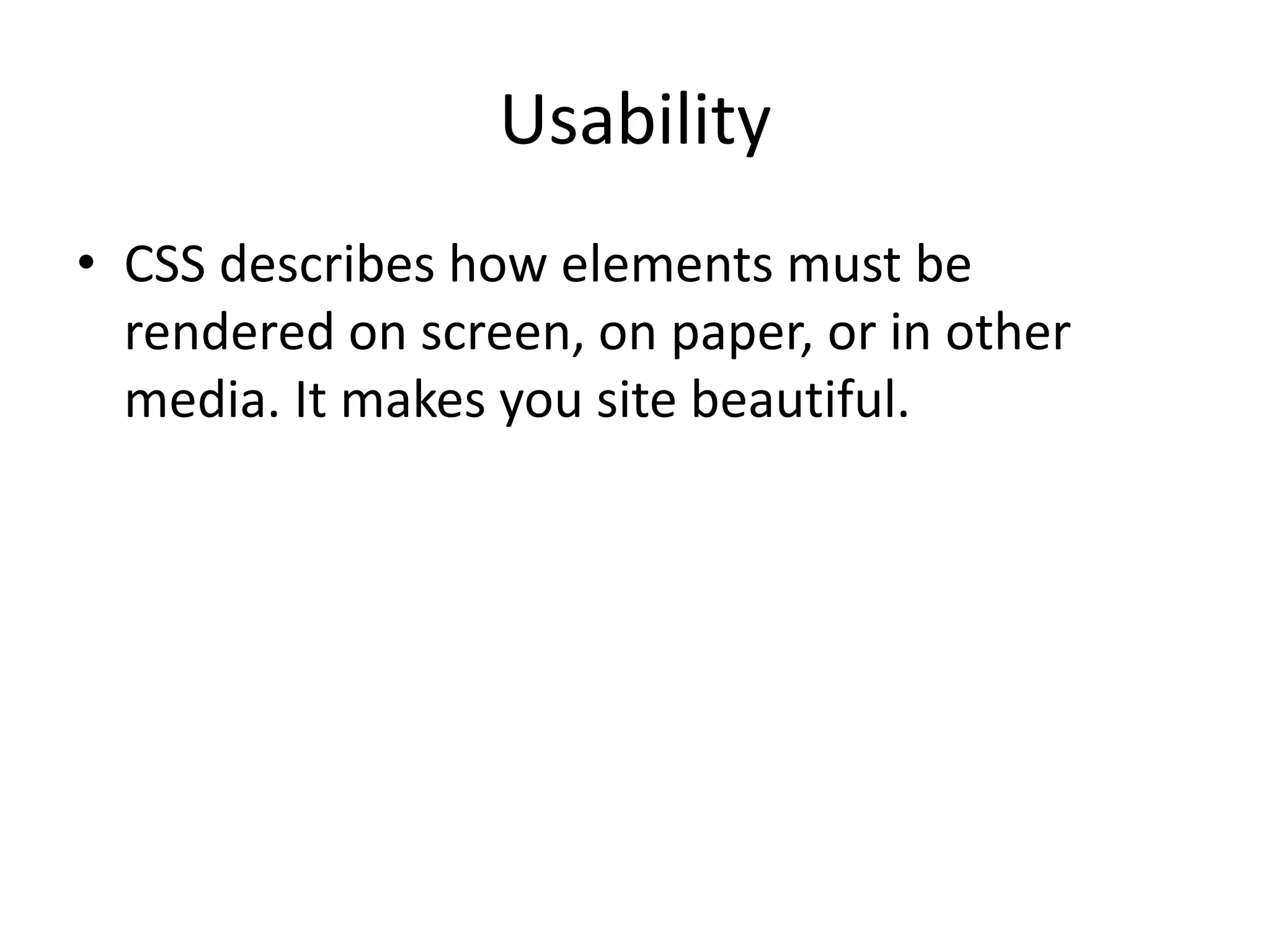 Usability

• CSS describes how elements must be rendered on screen, on paper, or in other media. It makes you site beautiful.